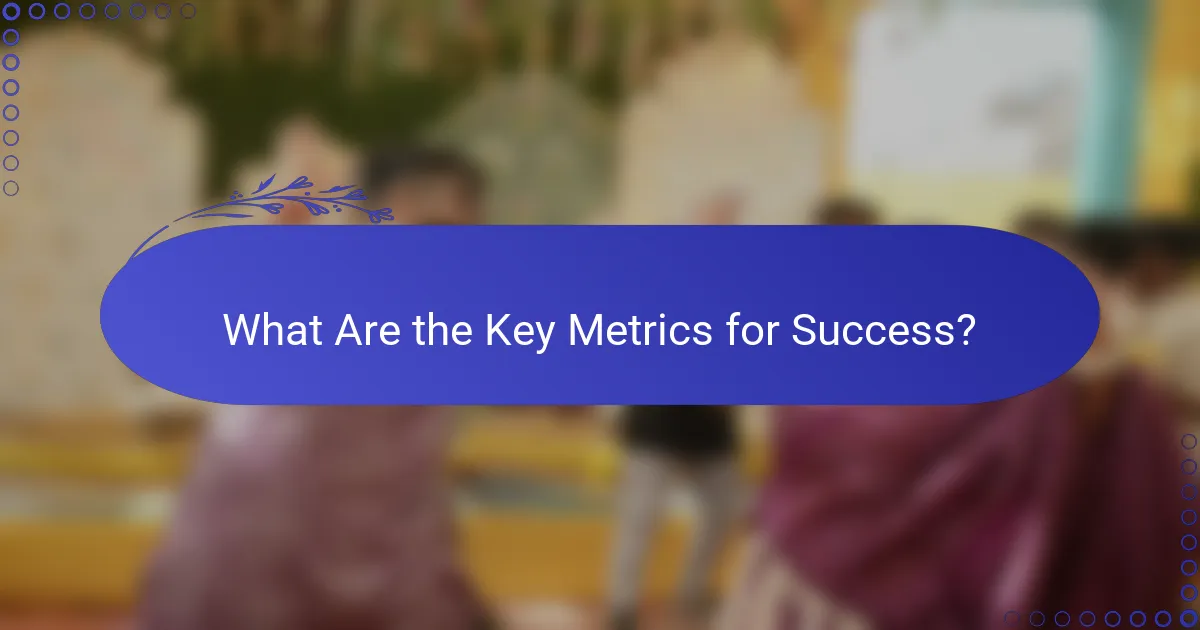 What Are the Key Metrics for Success?